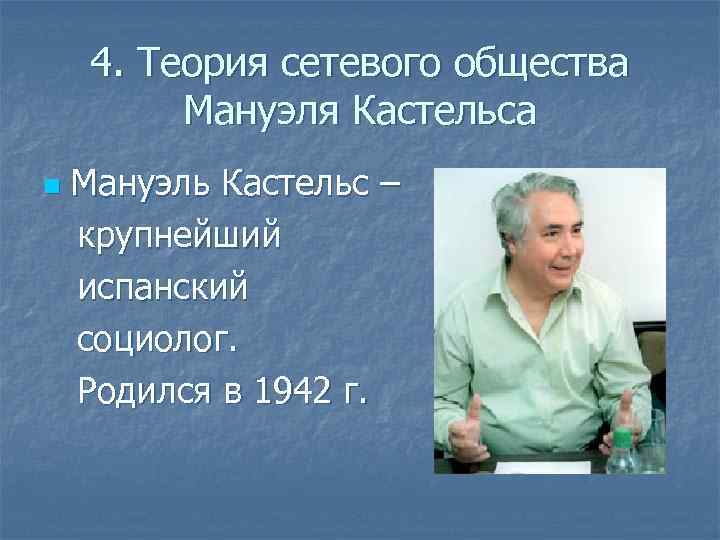 4. Теория сетевого общества Мануэля Кастельса

Мануэль Кастельс – крупнейший испанский социолог. Родился в 1942 г.